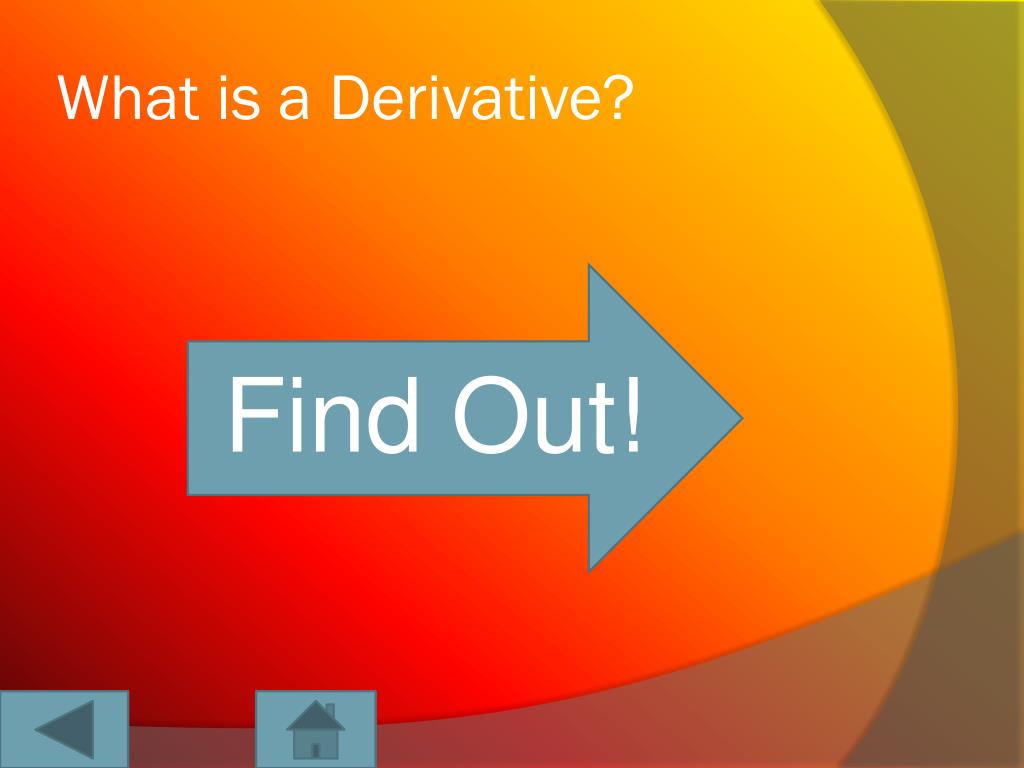 What is a Derivative?

Find Out!